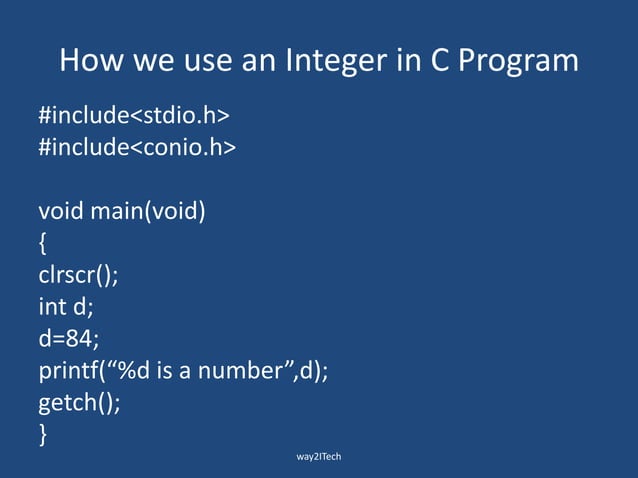 How we use an Integer in C Program

#include<stdio.h>
#include<conio.h>

void main(void)
{
clrscr();
int d;
d=84;
printf(“%d is a number”,d);
getch();
}

way2ITech